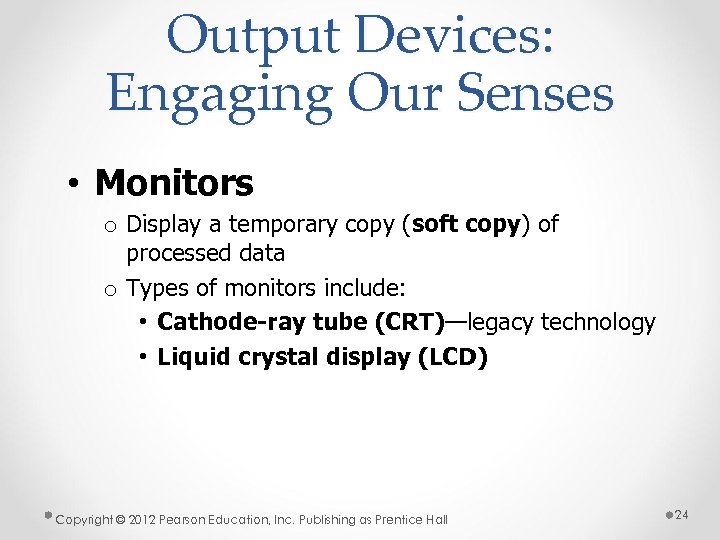 Output Devices: Engaging Our Senses

• Monitors
  o Display a temporary copy (soft copy) of processed data
  o Types of monitors include:
    • Cathode-ray tube (CRT)—legacy technology
    • Liquid crystal display (LCD)

Copyright © 2012 Pearson Education, Inc. Publishing as Prentice Hall

24